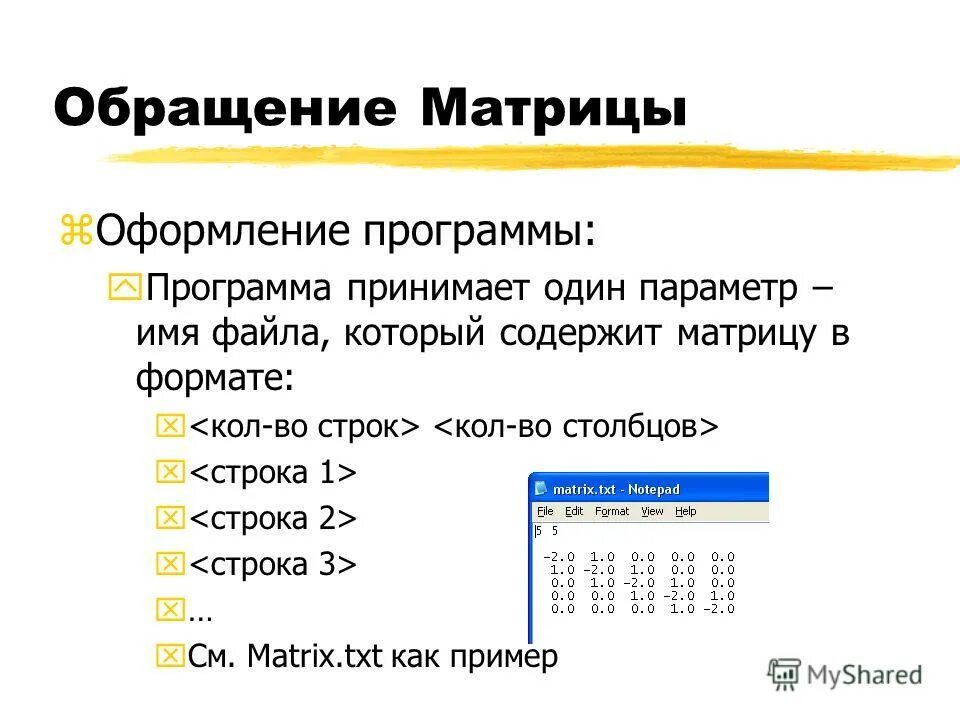 Обращение Матрицы

Оформление программы:

Программа принимает один параметр – имя файла, который содержит матрицу в формате:

<кол-во строк> <кол-во столбцов>

<строка 1>

<строка 2>

<строка 3>

…

См. Matrix.txt как пример

matrix.txt - Notepad

File Edit Format View Help

5 5

-2.0 1.0 0.0 0.0 0.0
1.0 -2.0 1.0 0.0 0.0
0.0 1.0 -2.0 1.0 0.0
0.0 0.0 1.0 -2.0 1.0
0.0 0.0 0.0 1.0 -2.0

MyShared